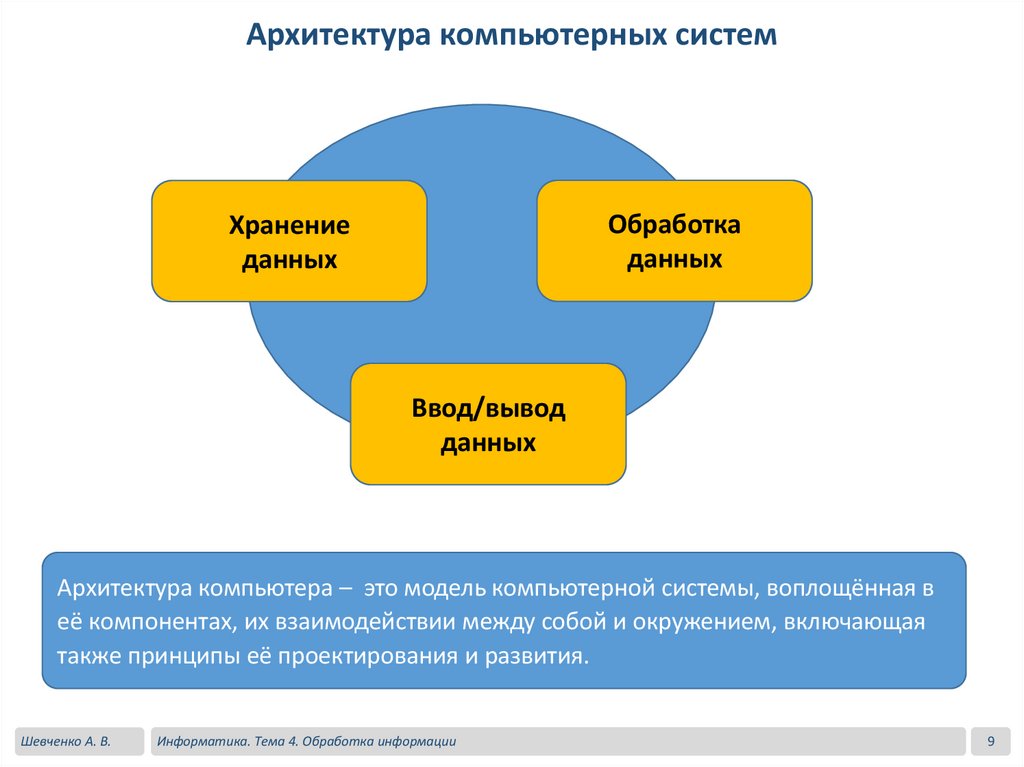 Архитектура компьютерных систем

Хранение данных

Обработка данных

Ввод/вывод данных

Архитектура компьютера – это модель компьютерной системы, воплощённая в её компонентах, их взаимодействии между собой и окружением, включающая также принципы её проектирования и развития.

Шевченко А. В.

Информатика. Тема 4. Обработка информации

9